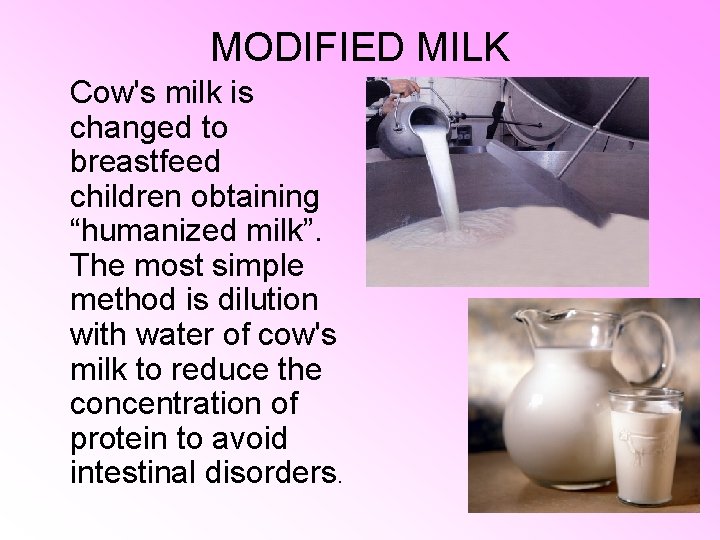 MODIFIED MILK

Cow's milk is changed to breastfeed children obtaining “humanized milk”. The most simple method is dilution with water of cow's milk to reduce the concentration of protein to avoid intestinal disorders.